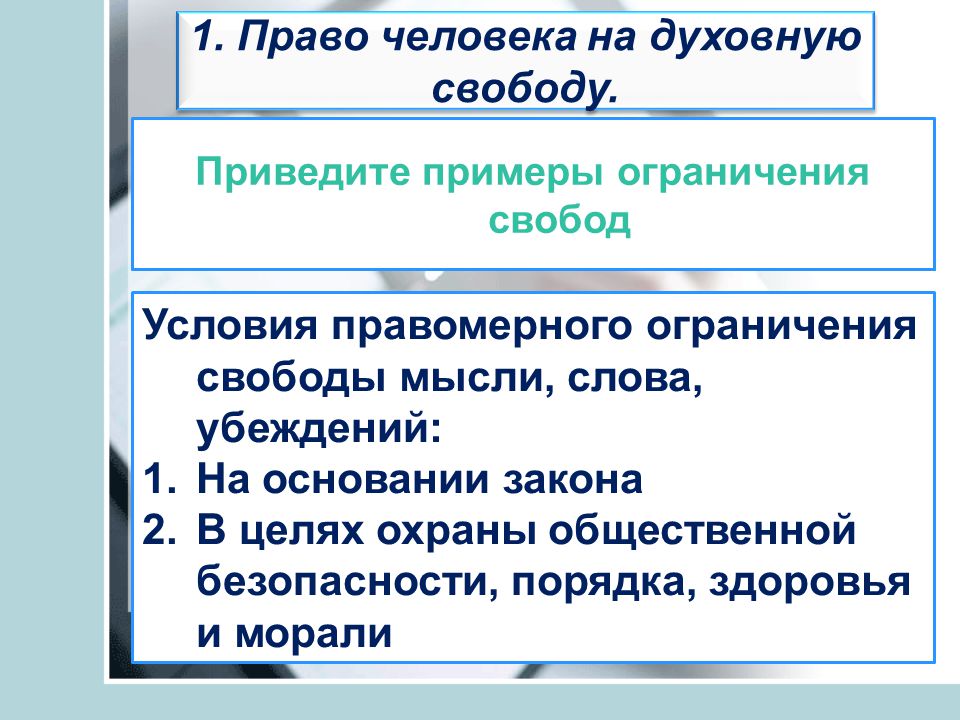 1. Право человека на духовную свободу.

Приведите примеры ограничения свобод

Условия правомерного ограничения свободы мысли, слова, убеждений:
1. На основании закона
2. В целях охраны общественной безопасности, порядка, здоровья и морали